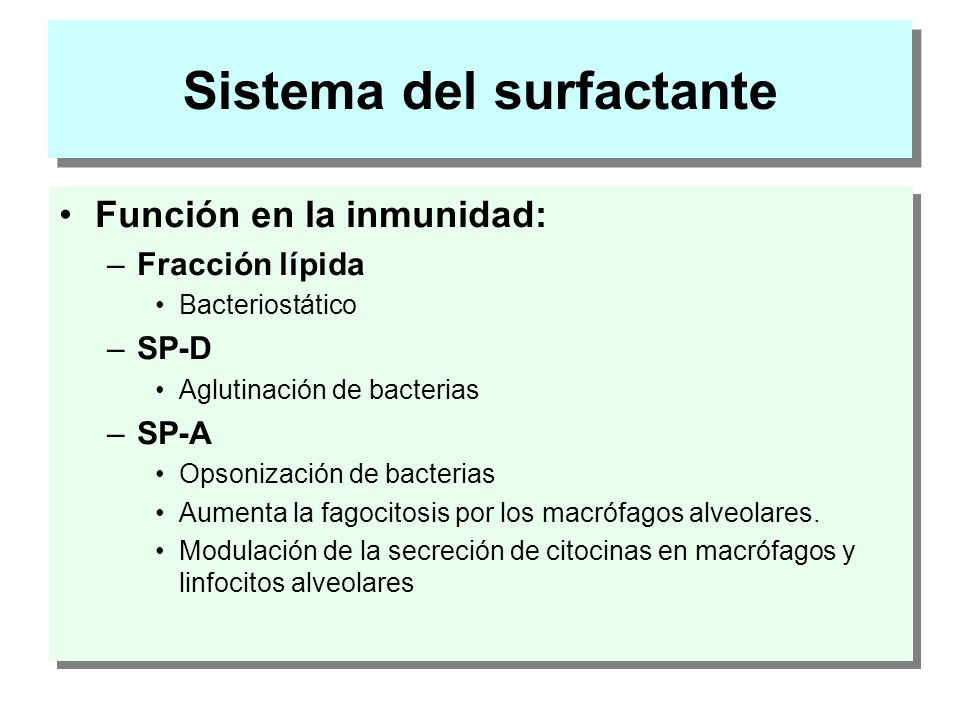 Sistema del surfactante

• Función en la inmunidad:
– Fracción lípida
• Bacteriostático
– SP-D
• Aglutinación de bacterias
– SP-A
• Opsonización de bacterias
• Aumenta la fagocitosis por los macrófagos alveolares.
• Modulación de la secreción de citocinas en macrófagos y linfocitos alveolares